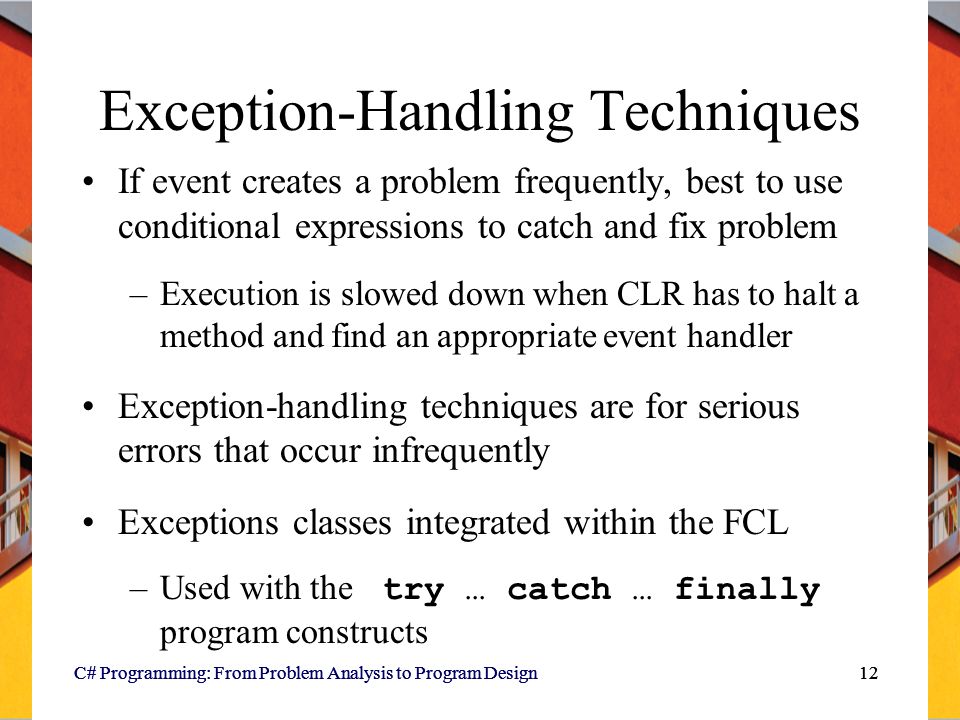 Exception-Handling Techniques

• If event creates a problem frequently, best to use conditional expressions to catch and fix problem

– Execution is slowed down when CLR has to halt a method and find an appropriate event handler

• Exception-handling techniques are for serious errors that occur infrequently

• Exceptions classes integrated within the FCL

– Used with the try … catch … finally program constructs

C# Programming: From Problem Analysis to Program Design

12